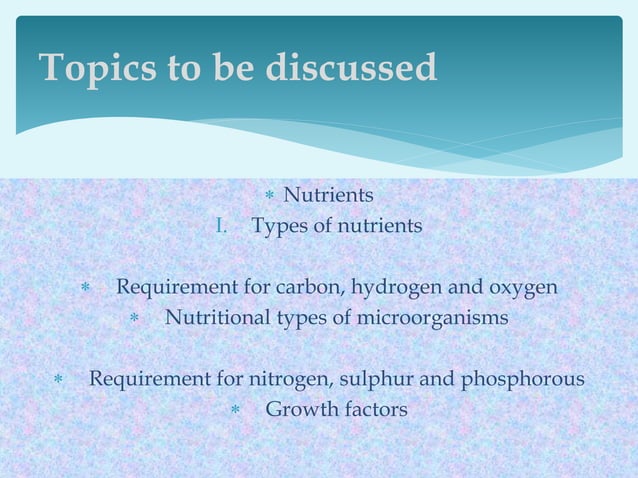 Topics to be discussed

* Nutrients
I. Types of nutrients

* Requirement for carbon, hydrogen and oxygen
* Nutritional types of microorganisms

* Requirement for nitrogen, sulphur and phosphorous
* Growth factors